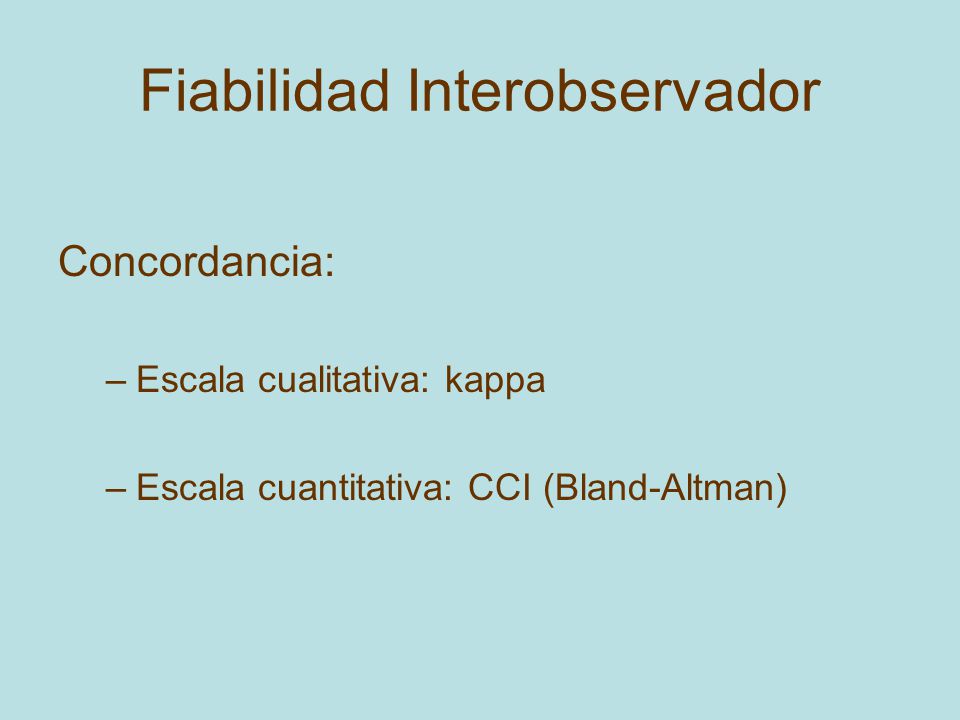 Fiabilidad Interobservador

Concordancia:

– Escala cualitativa: kappa

– Escala cuantitativa: CCI (Bland-Altman)